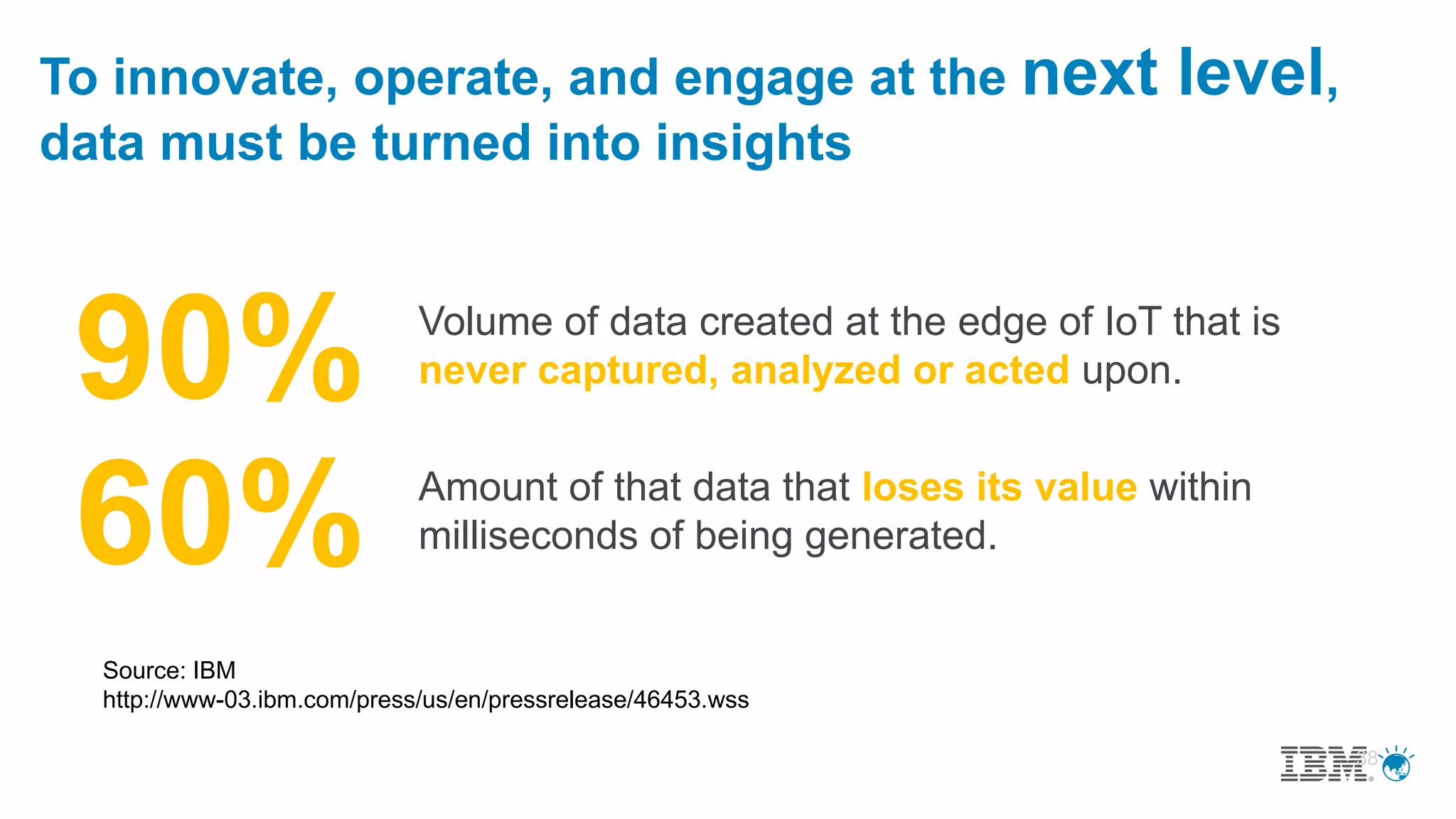 To innovate, operate, and engage at the next level, data must be turned into insights

90%

Volume of data created at the edge of IoT that is never captured, analyzed or acted upon.

60%

Amount of that data that loses its value within milliseconds of being generated.

Source: IBM
http://www-03.ibm.com/press/us/en/pressrelease/46453.wss

IBM 38